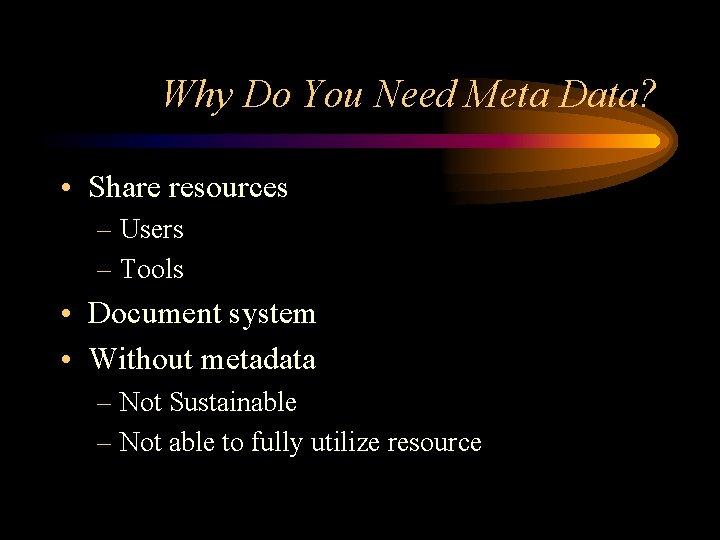 Why Do You Need Meta Data?

• Share resources
– Users
– Tools
• Document system
• Without metadata
– Not Sustainable
– Not able to fully utilize resource